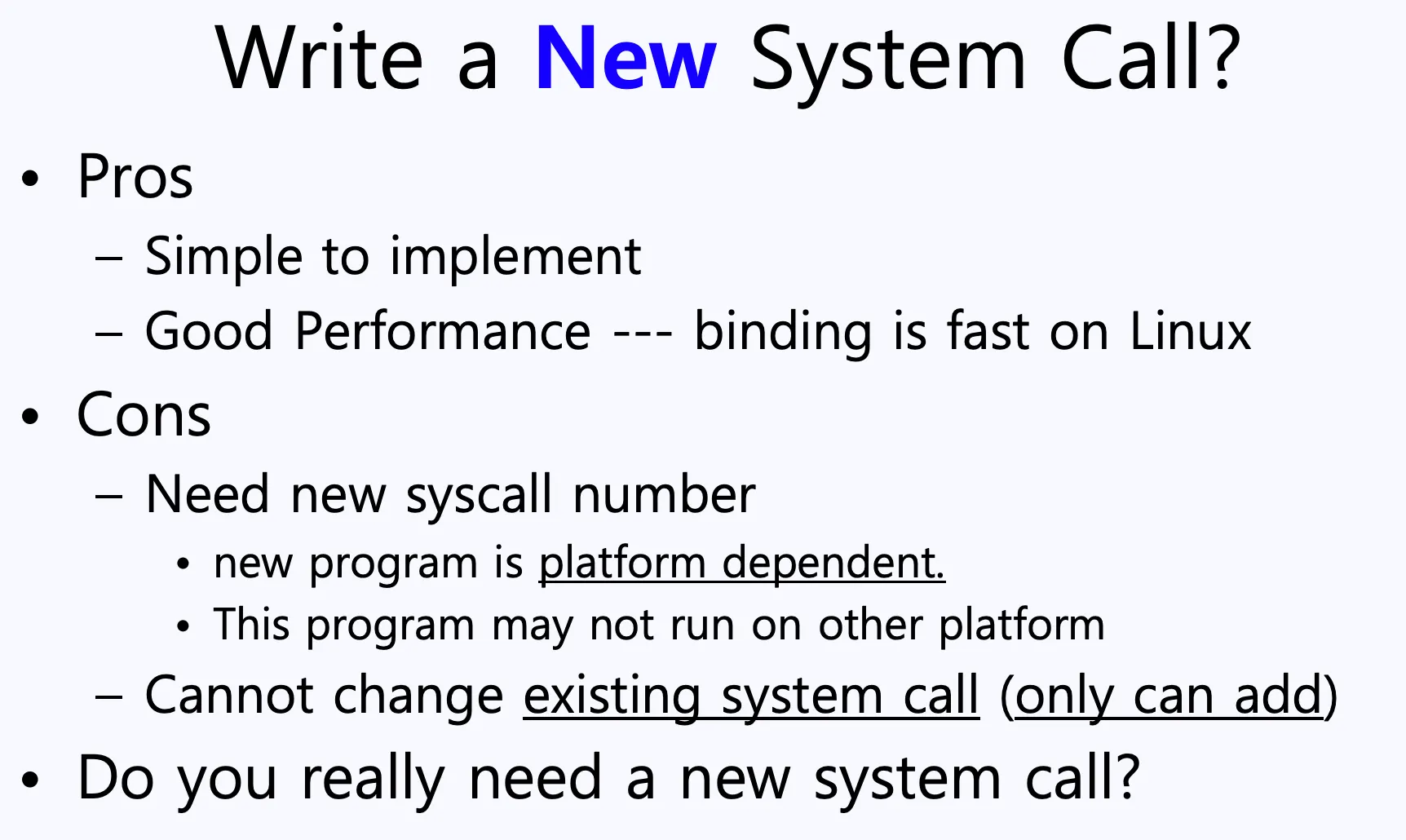 Write a New System Call?

• Pros
– Simple to implement
– Good Performance --- binding is fast on Linux
• Cons
– Need new syscall number
• new program is platform dependent.
• This program may not run on other platform
– Cannot change existing system call (only can add)
• Do you really need a new system call?